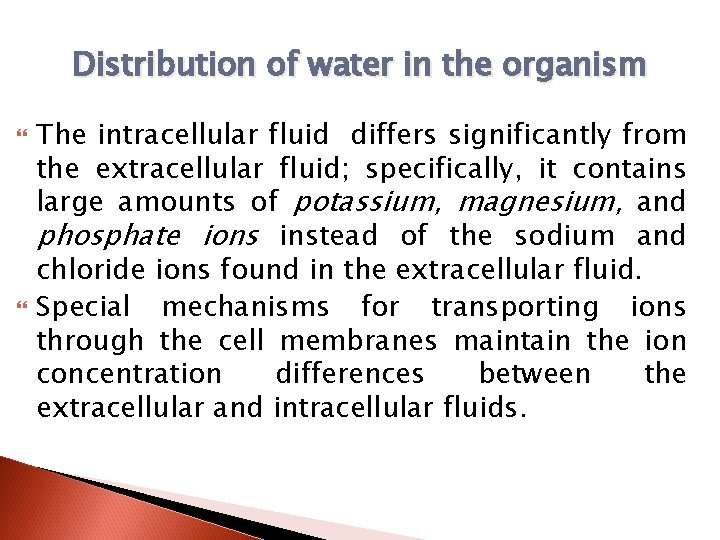 Distribution of water in the organism

The intracellular fluid differs significantly from the extracellular fluid; specifically, it contains large amounts of potassium, magnesium, and phosphate ions instead of the sodium and chloride ions found in the extracellular fluid.

Special mechanisms for transporting ions through the cell membranes maintain the ion concentration differences between the extracellular and intracellular fluids.